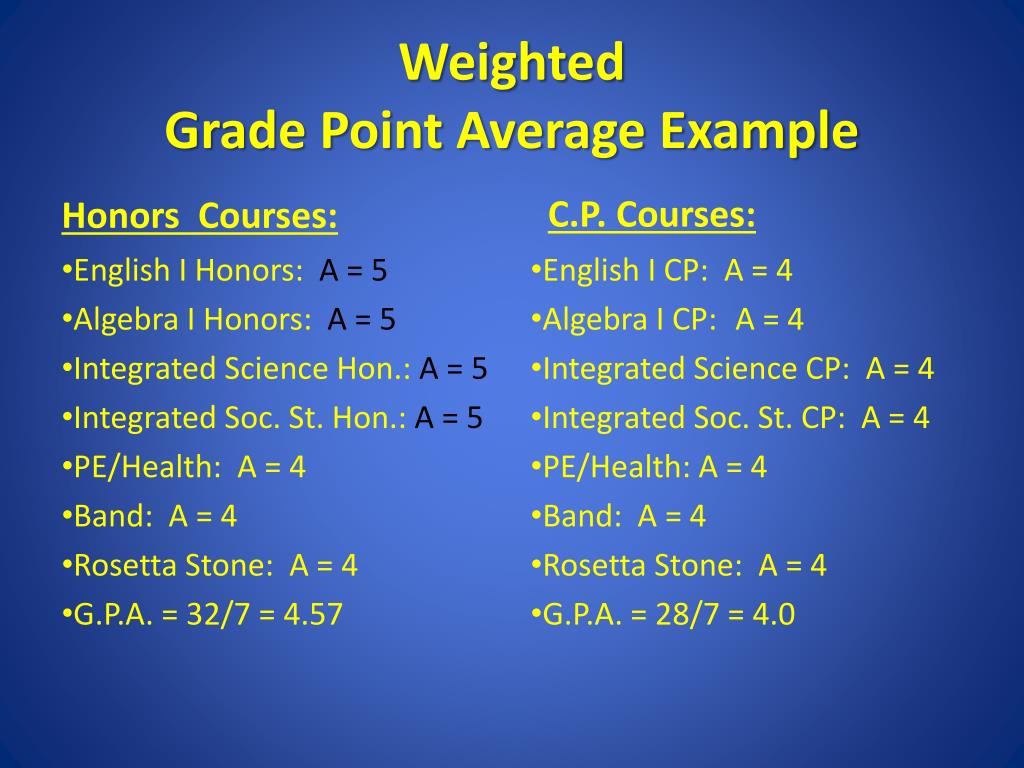 Weighted
Grade Point Average Example

Honors Courses:
•English I Honors: A = 5
•Algebra I Honors: A = 5
•Integrated Science Hon.: A = 5
•Integrated Soc. St. Hon.: A = 5
•PE/Health: A = 4
•Band: A = 4
•Rosetta Stone: A = 4
•G.P.A. = 32/7 = 4.57

C.P. Courses:
•English I CP: A = 4
•Algebra I CP: A = 4
•Integrated Science CP: A = 4
•Integrated Soc. St. CP: A = 4
•PE/Health: A = 4
•Band: A = 4
•Rosetta Stone: A = 4
•G.P.A. = 28/7 = 4.0